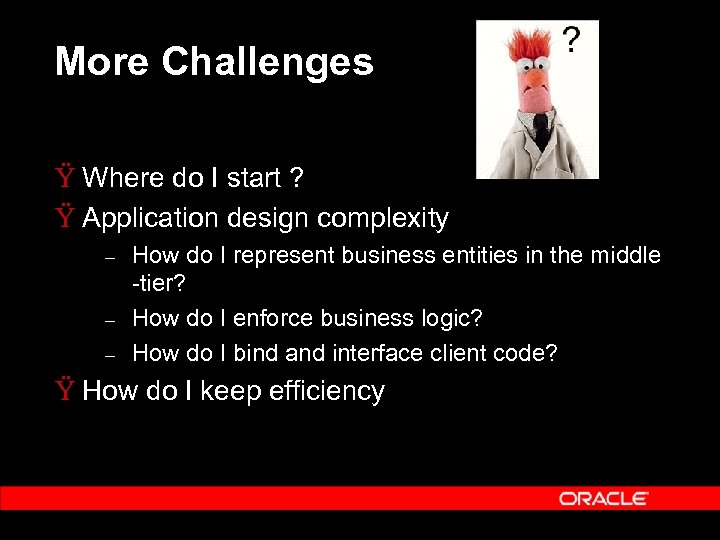 More Challenges

?

Ÿ Where do I start ?

Ÿ Application design complexity

– How do I represent business entities in the middle -tier?

– How do I enforce business logic?

– How do I bind and interface client code?

Ÿ How do I keep efficiency

ORACLE